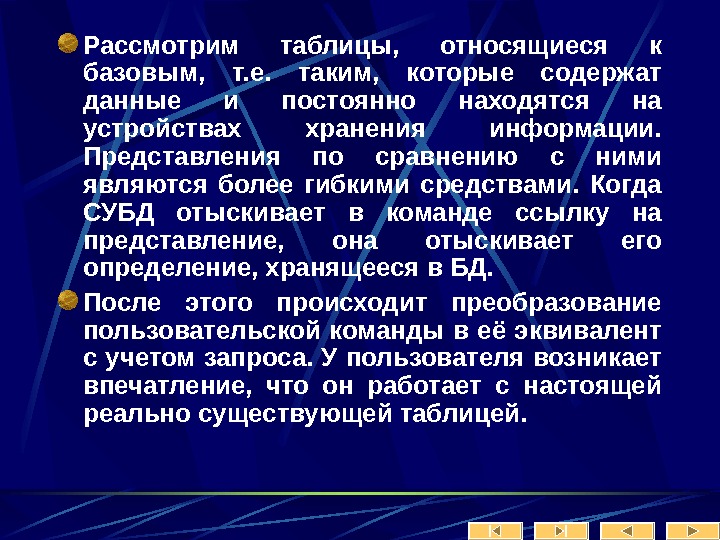 Рассмотрим таблицы, относящиеся к базовым, т.е. таким, которые содержат данные и постоянно находятся на устройствах хранения информации. Представления по сравнению с ними являются более гибкими средствами. Когда СУБД отыскивает в команде ссылку на представление, она отыскивает его определение, хранящееся в БД.

После этого происходит преобразование пользовательской команды в её эквивалент с учетом запроса. У пользователя возникает впечатление, что он работает с настоящей реально существующей таблицей.